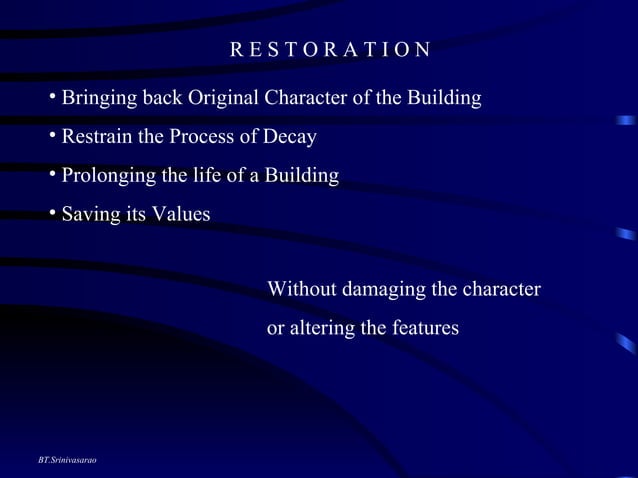 R E S T O R A T I O N

• Bringing back Original Character of the Building

• Restrain the Process of Decay

• Prolonging the life of a Building

• Saving its Values

Without damaging the character
or altering the features

BT.Srinivasarao